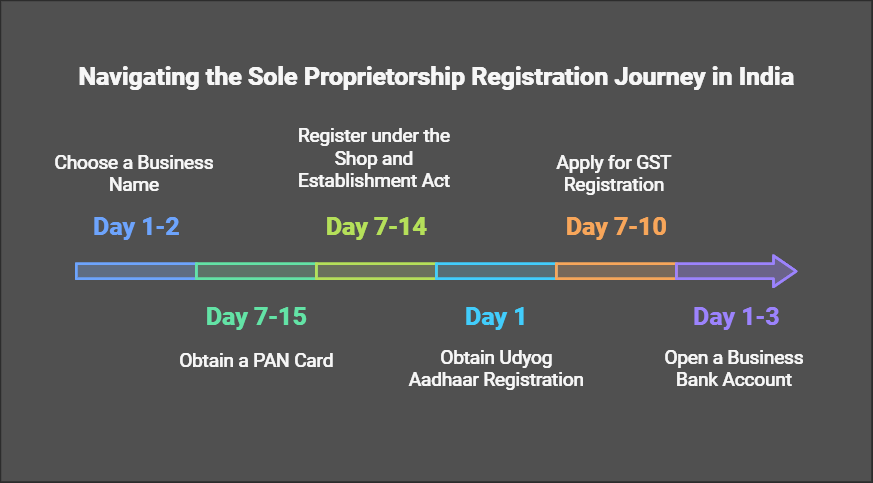 Navigating the Sole Proprietorship Registration Journey in India

Choose a Business Name

Day 1-2

Day 7-15

Obtain a PAN Card

Register under the Shop and Establishment Act

Day 7-14

Day 1

Obtain Udyog Aadhaar Registration

Apply for GST Registration

Day 7-10

Day 1-3

Open a Business Bank Account